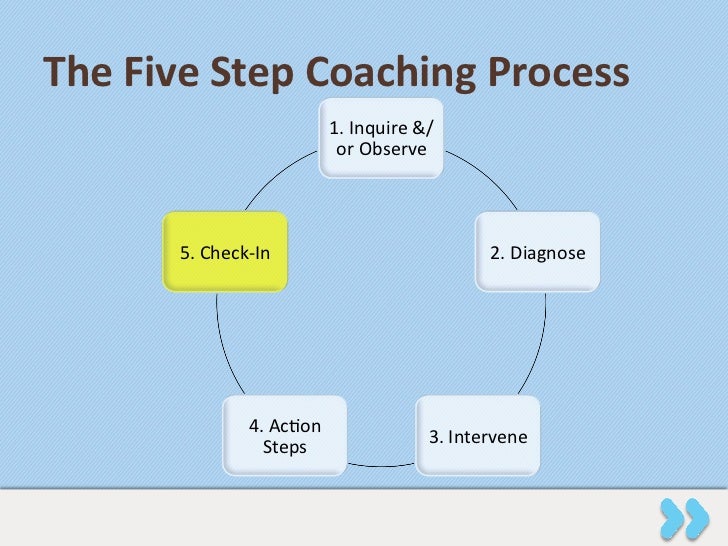 The Five Step Coaching Process

1. Inquire &/ or Observe

2. Diagnose

3. Intervene

4. Action Steps

5. Check-In